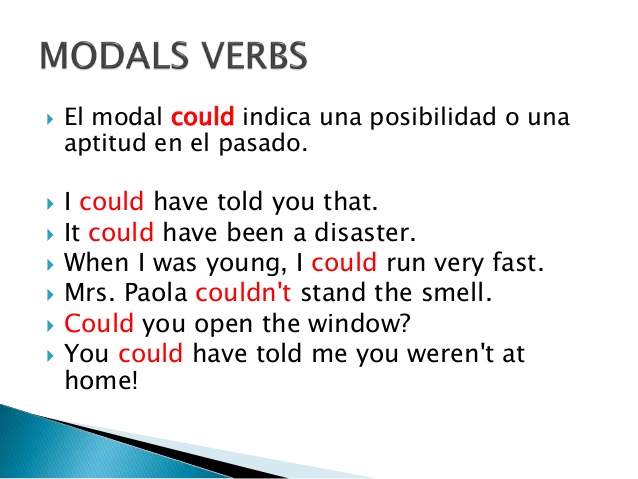 MODALS VERBS

El modal could indica una posibilidad o una aptitud en el pasado.

I could have told you that.
It could have been a disaster.
When I was young, I could run very fast.
Mrs. Paola couldn't stand the smell.
Could you open the window?
You could have told me you weren't at home!